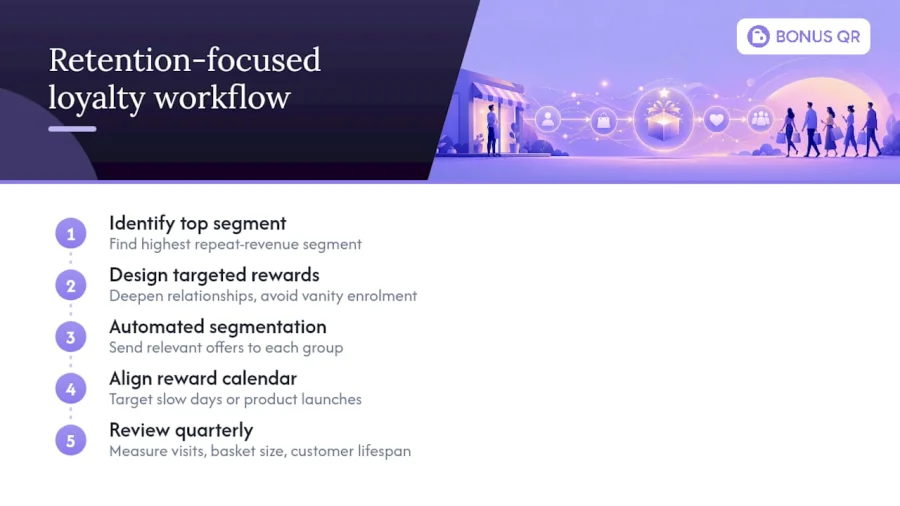 Retention-focused loyalty workflow

BONUS QR

1
Identify top segment
Find highest repeat-revenue segment

2
Design targeted rewards
Deepen relationships, avoid vanity enrolment

3
Automated segmentation
Send relevant offers to each group

4
Align reward calendar
Target slow days or product launches

5
Review quarterly
Measure visits, basket size, customer lifespan